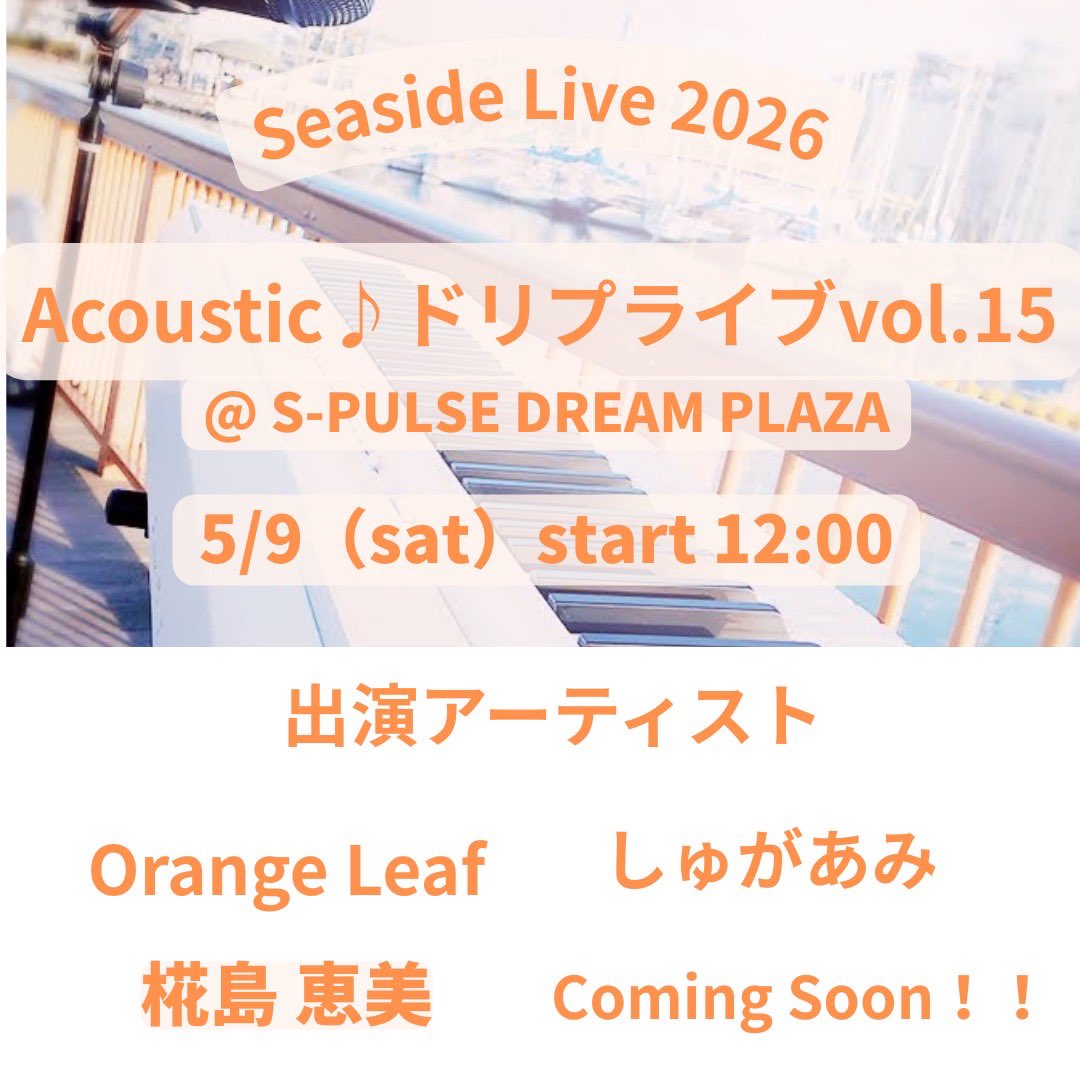 Seaside Live 2026

Acoustic♪ドリプライブvol.15

@ S-PULSE DREAM PLAZA

5/9（sat）start 12:00

出演アーティスト

Orange Leaf

しゅがあみ

椛島 恵美

Coming Soon！！